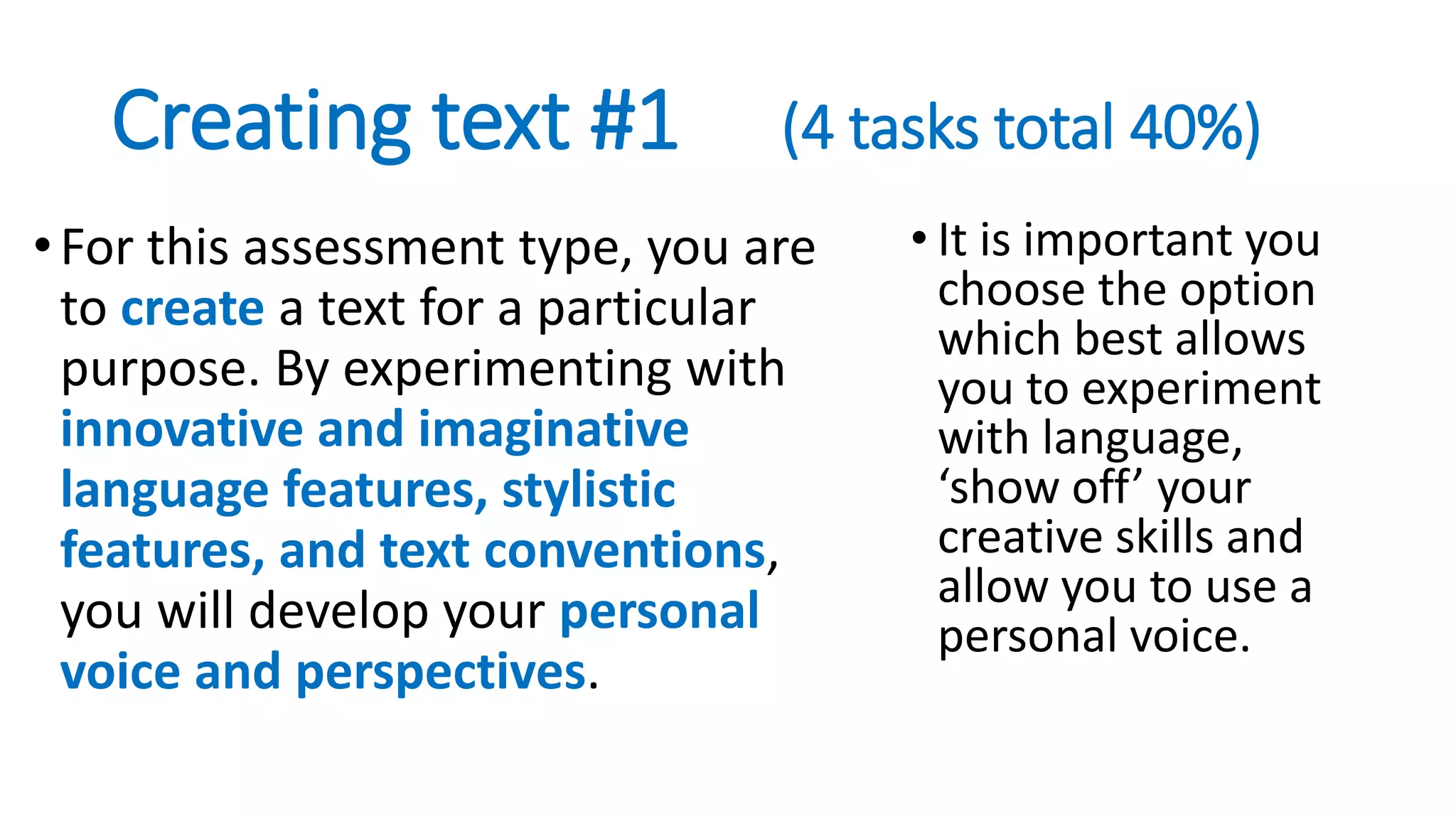 Creating text #1 (4 tasks total 40%)

• For this assessment type, you are to create a text for a particular purpose. By experimenting with innovative and imaginative language features, stylistic features, and text conventions, you will develop your personal voice and perspectives.

• It is important you choose the option which best allows you to experiment with language, ‘show off’ your creative skills and allow you to use a personal voice.